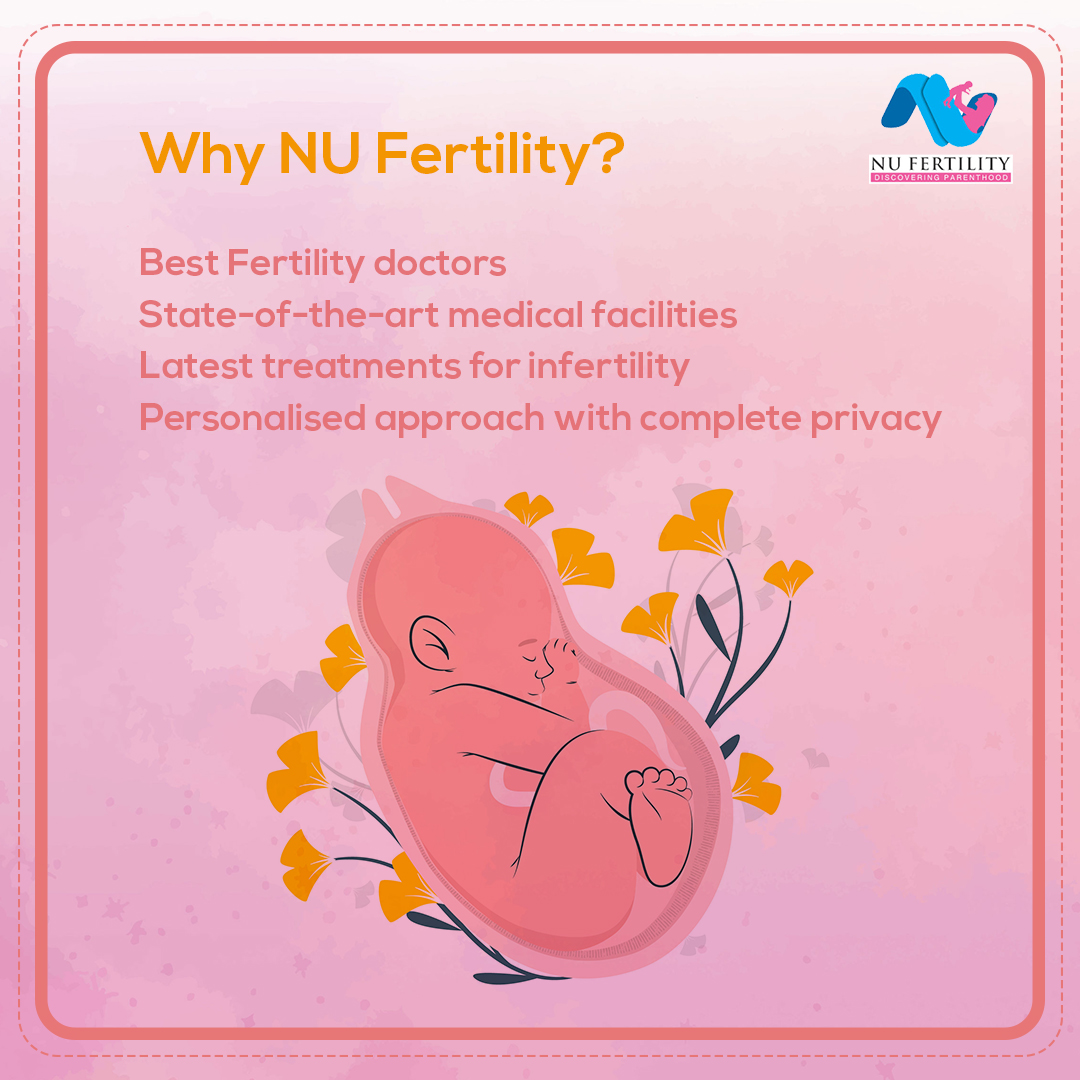 NU FERTILITY
DISCOVERING PARENTHOOD

Why NU Fertility?

Best Fertility doctors
State-of-the-art medical facilities
Latest treatments for infertility
Personalised approach with complete privacy